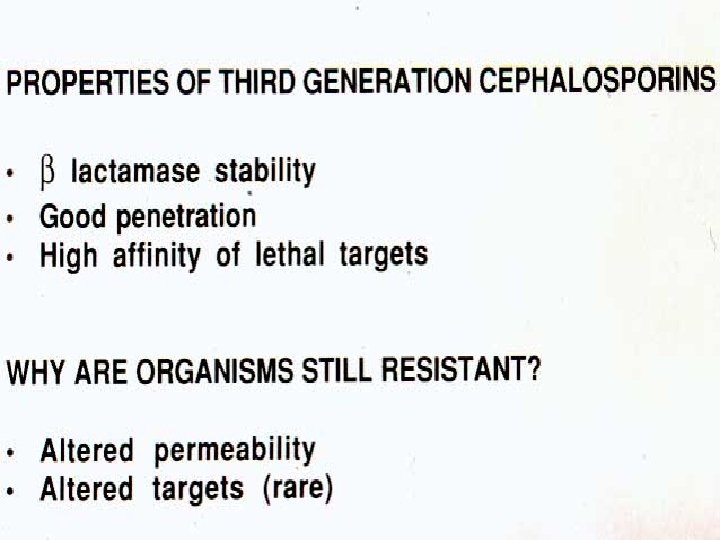 PROPERTIES OF THIRD GENERATION CEPHALOSPORINS

• $\beta$ lactamase stability
• Good penetration
• High affinity of lethal targets

WHY ARE ORGANISMS STILL RESISTANT?

• Altered permeability
• Altered targets (rare)